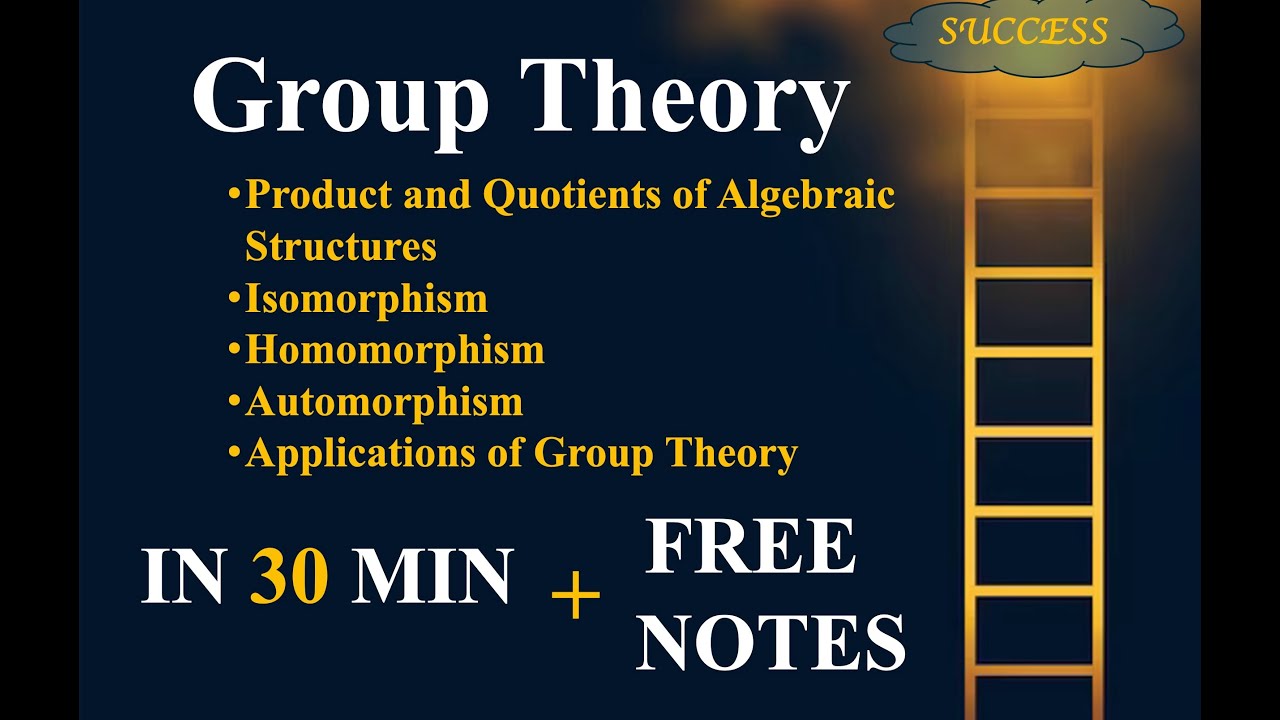 SUCCESS

Group Theory

•Product and Quotients of Algebraic Structures
•Isomorphism
•Homomorphism
•Automorphism
•Applications of Group Theory

IN 30 MIN + FREE NOTES